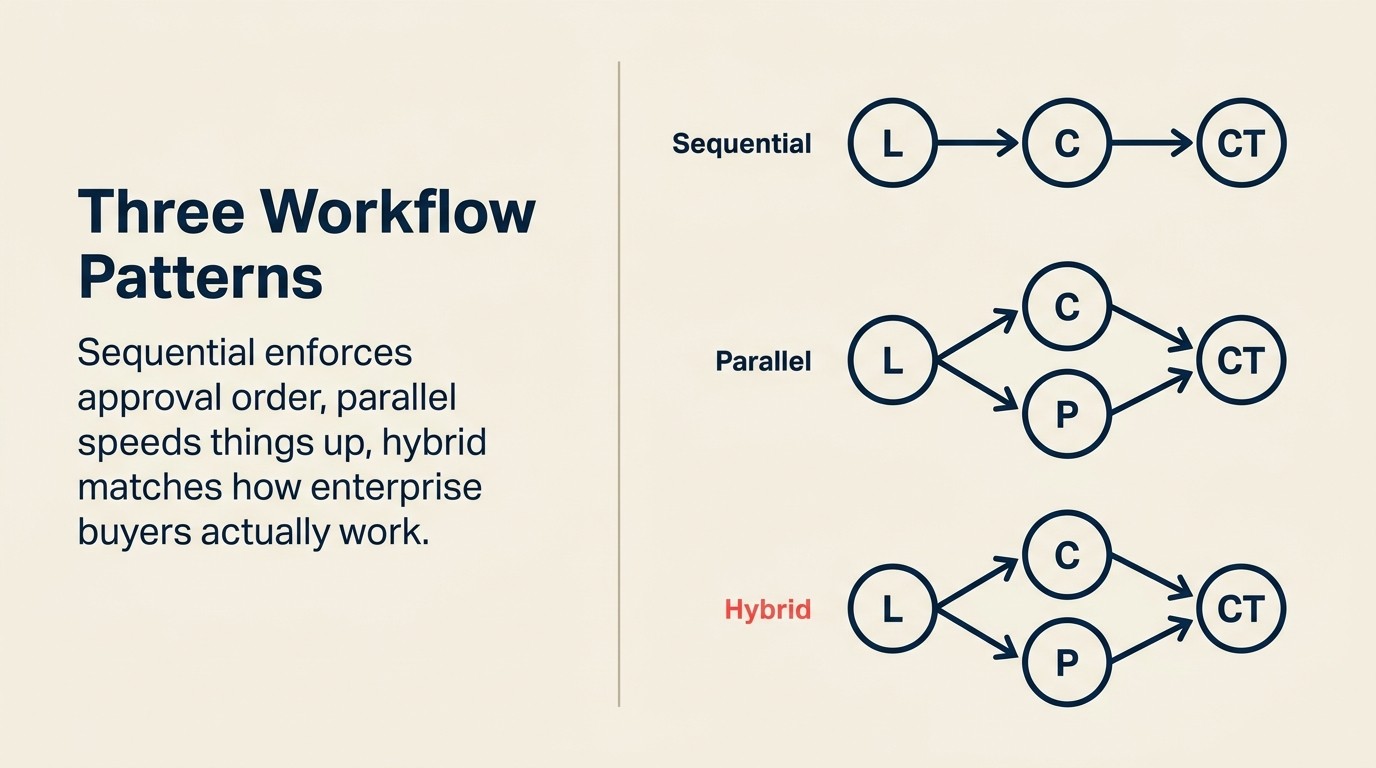 Three Workflow Patterns

Sequential enforces approval order, parallel speeds things up, hybrid matches how enterprise buyers actually work.

Sequential
L
C
CT

Parallel
L
C
P
CT

Hybrid
L
C
P
CT